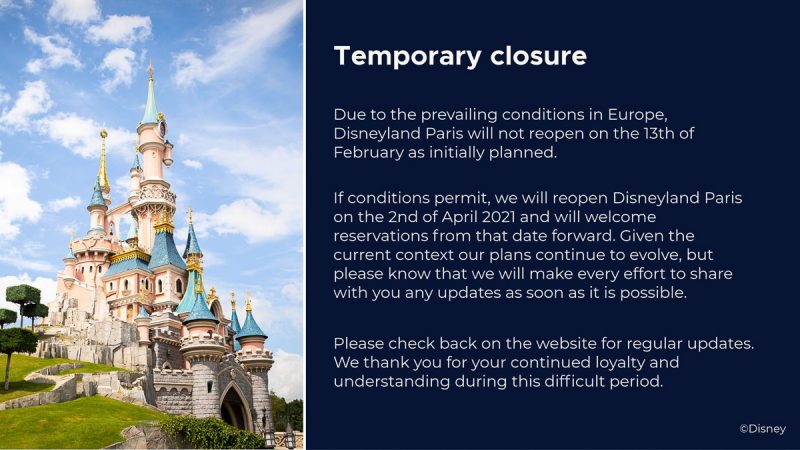 Temporary closure

Due to the prevailing conditions in Europe, Disneyland Paris will not reopen on the 13th of February as initially planned.

If conditions permit, we will reopen Disneyland Paris on the 2nd of April 2021 and will welcome reservations from that date forward. Given the current context our plans continue to evolve, but please know that we will make every effort to share with you any updates as soon as it is possible.

Please check back on the website for regular updates. We thank you for your continued loyalty and understanding during this difficult period.

©Disney